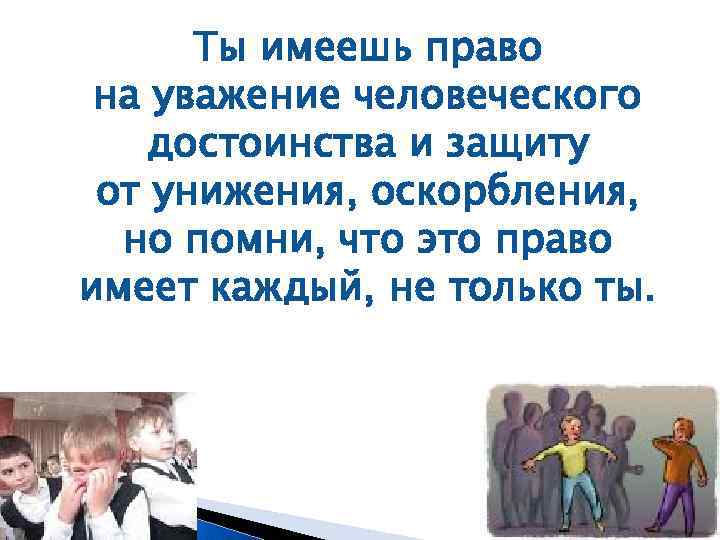 Ты имеешь право на уважение человеческого достоинства и защиту от унижения, оскорбления, но помни, что это право имеет каждый, не только ты.